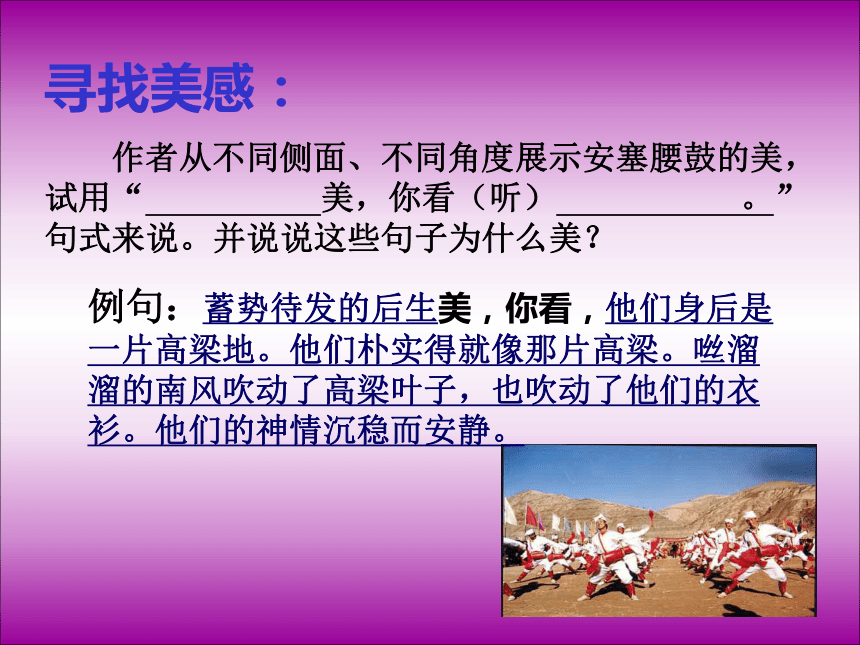 寻找美感：

作者从不同侧面、不同角度展示安塞腰鼓的美，试用“__________美，你看（听）__________。”句式来说。并说说这些句子为什么美？

例句：蓄势待发的后生美，你看，他们身后是一片高粱地。他们朴实得就像那片高粱。咝溜溜的南风吹动了高粱叶子，也吹动了他们的衣衫。他们的神情沉稳而安静。